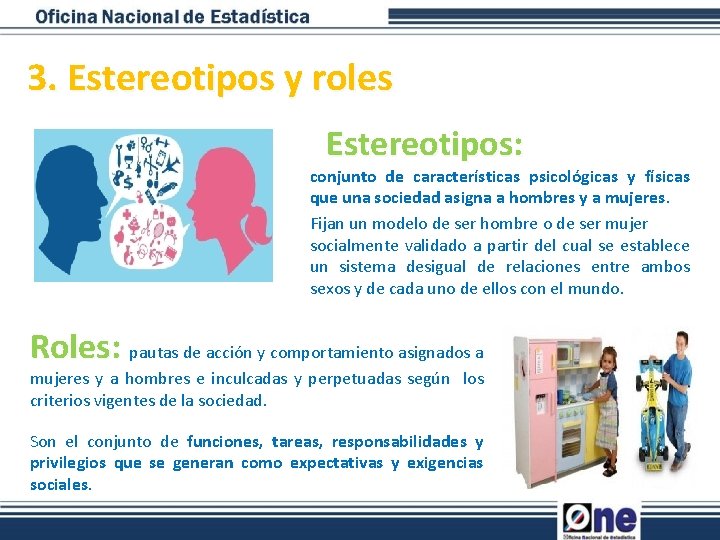 Oficina Nacional de Estadística

3. Estereotipos y roles

Estereotipos:

conjunto de características psicológicas y físicas que una sociedad asigna a hombres y a mujeres.

Fijan un modelo de ser hombre o de ser mujer socialmente validado a partir del cual se establece un sistema desigual de relaciones entre ambos sexos y de cada uno de ellos con el mundo.

Roles: pautas de acción y comportamiento asignados a mujeres y a hombres e inculcadas y perpetuadas según los criterios vigentes de la sociedad.

Son el conjunto de funciones, tareas, responsabilidades y privilegios que se generan como expectativas y exigencias sociales.

One
Oficina Nacional de Estadística